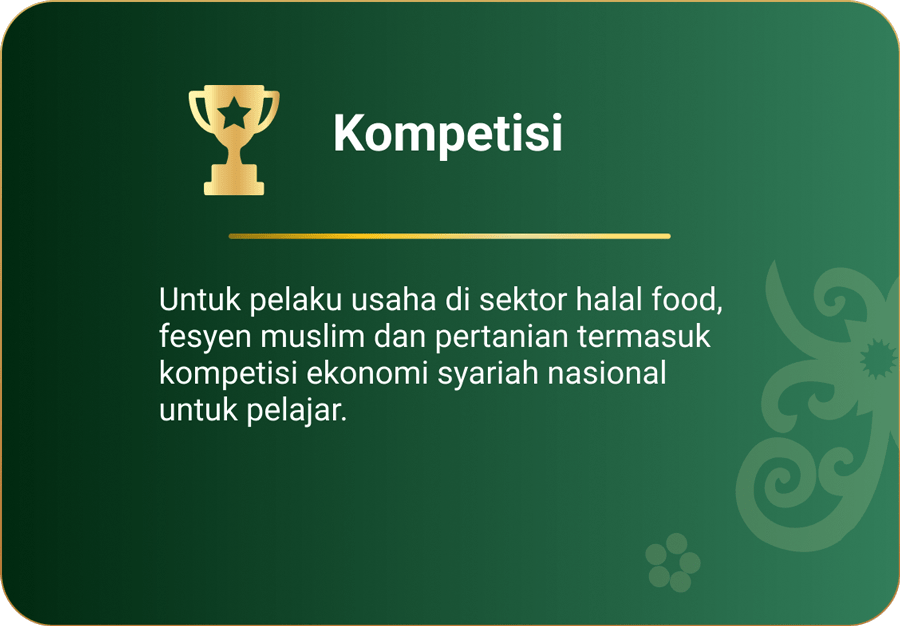 Kompetisi

Untuk pelaku usaha di sektor halal food, fesyen muslim dan pertanian termasuk kompetisi ekonomi syariah nasional untuk pelajar.